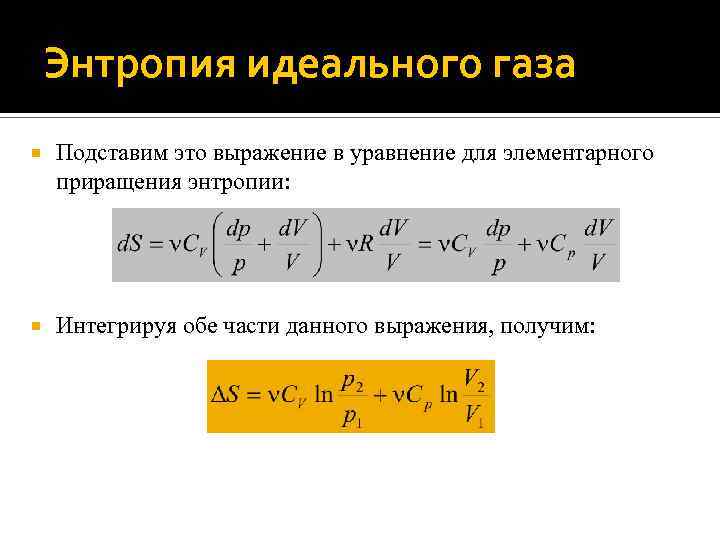 Энтропия идеального газа

Подставим это выражение в уравнение для элементарного приращения энтропии:

$dS = \nu C_V \left( \frac{dp}{p} + \frac{dV}{V} \right) + \nu R \frac{dV}{V} = \nu C_V \frac{dp}{p} + \nu C_p \frac{dV}{V}$

Интегрируя обе части данного выражения, получим:

$\Delta S = \nu C_V \ln \frac{p_2}{p_1} + \nu C_p \ln \frac{V_2}{V_1}$